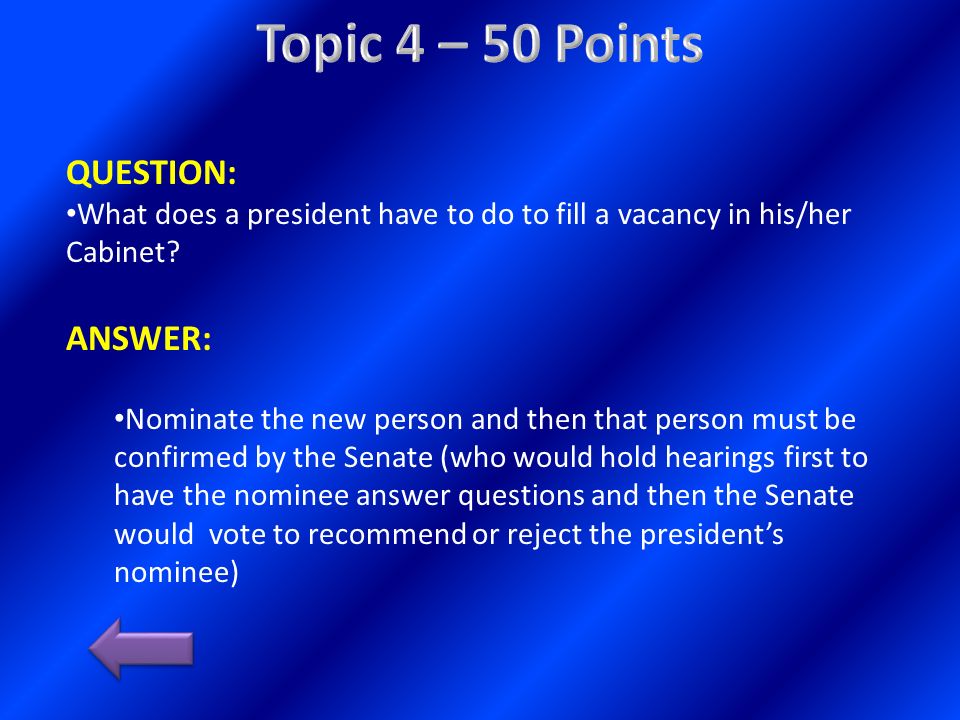 Topic 4 – 50 Points

QUESTION:
•What does a president have to do to fill a vacancy in his/her Cabinet?

ANSWER:

•Nominate the new person and then that person must be confirmed by the Senate (who would hold hearings first to have the nominee answer questions and then the Senate would vote to recommend or reject the president's nominee)